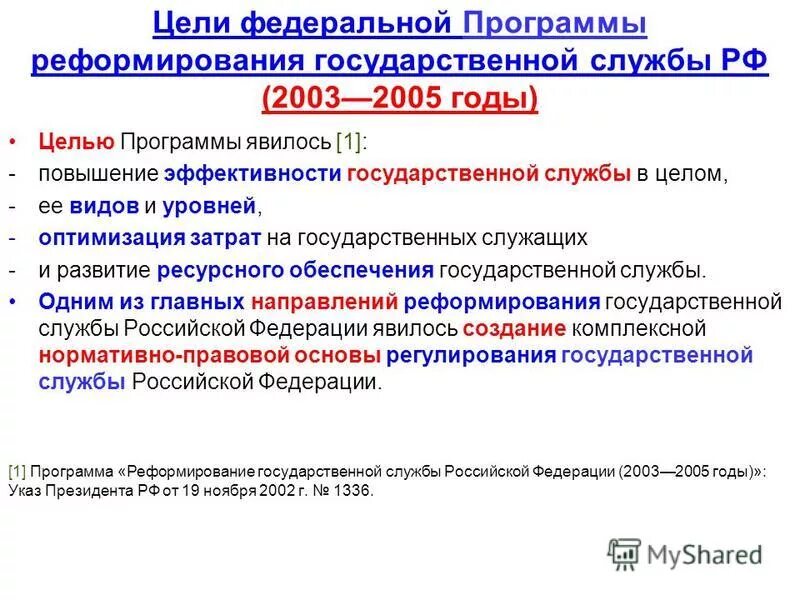 Цели федеральной Программы реформирования государственной службы РФ (2003—2005 годы)

• Целью Программы явилось [1]:
- повышение эффективности государственной службы в целом,
- ее видов и уровней,
- оптимизация затрат на государственных служащих
- и развитие ресурсного обеспечения государственной службы.
• Одним из главных направлений реформирования государственной службы Российской Федерации явилось создание комплексной нормативно-правовой основы регулирования государственной службы Российской Федерации.

[1] Программа «Реформирование государственной службы Российской Федерации (2003—2005 годы)»: Указ Президента РФ от 19 ноября 2002 г. № 1336.

MyShared